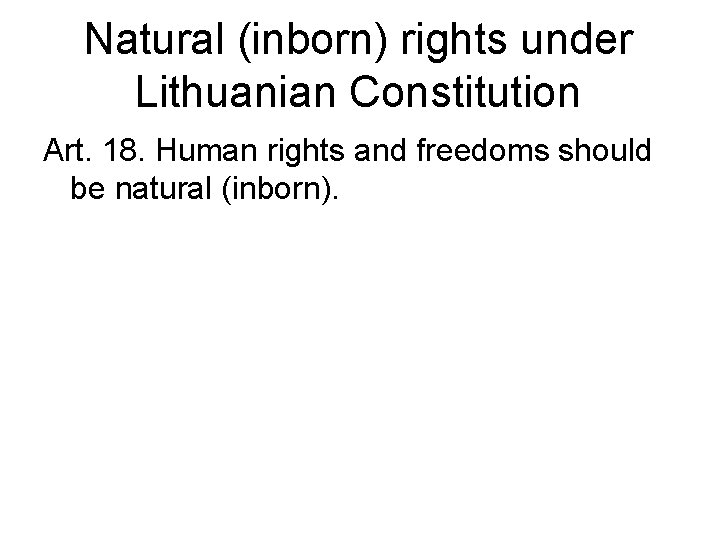 Natural (inborn) rights under Lithuanian Constitution

Art. 18. Human rights and freedoms should be natural (inborn).